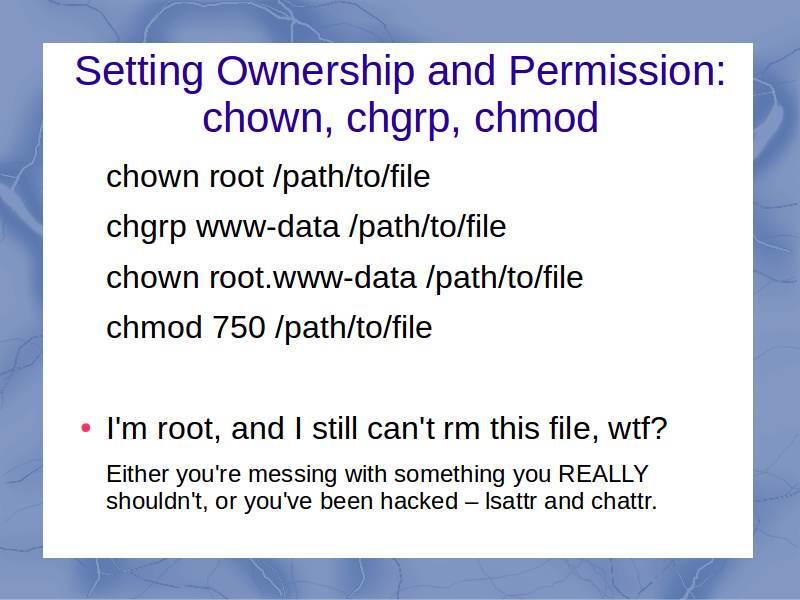 Setting Ownership and Permission: chown, chgrp, chmod

chown root /path/to/file

chgrp www-data /path/to/file

chown root.www-data /path/to/file

chmod 750 /path/to/file

• I'm root, and I still can't rm this file, wtf?

Either you're messing with something you REALLY shouldn't, or you've been hacked – lsattr and chattr.